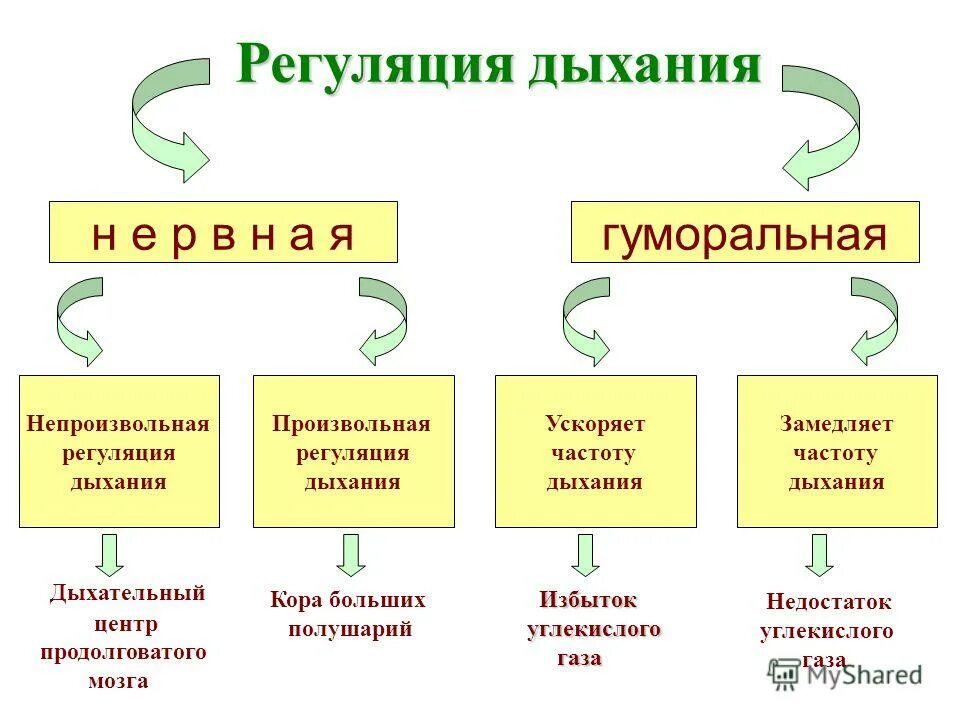 Регуляция дыхания

н е р в н а я

гуморальная

Непроизвольная регуляция дыхания

Произвольная регуляция дыхания

Ускоряет частоту дыхания

Замедляет частоту дыхания

Дыхательный центр продолговатого мозга

Кора больших полушарий

Избыток углекислого газа

Недостаток углекислого газа

MyShared